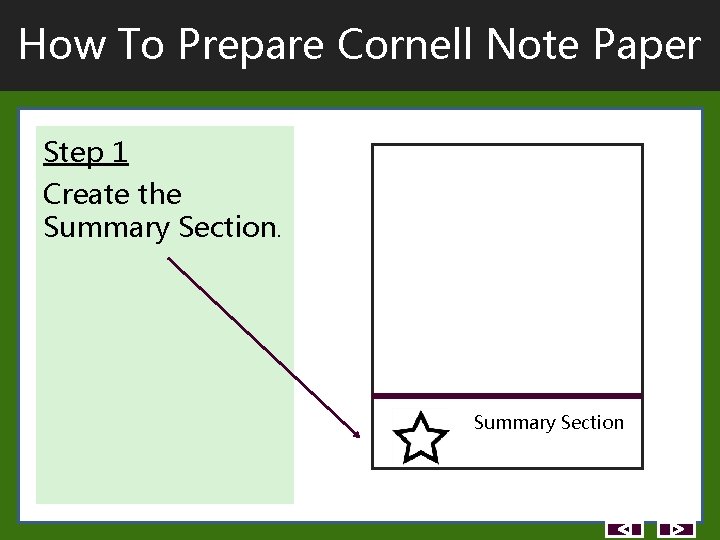 How To Prepare Cornell Note Paper

Step 1

Create the Summary Section.

Summary Section